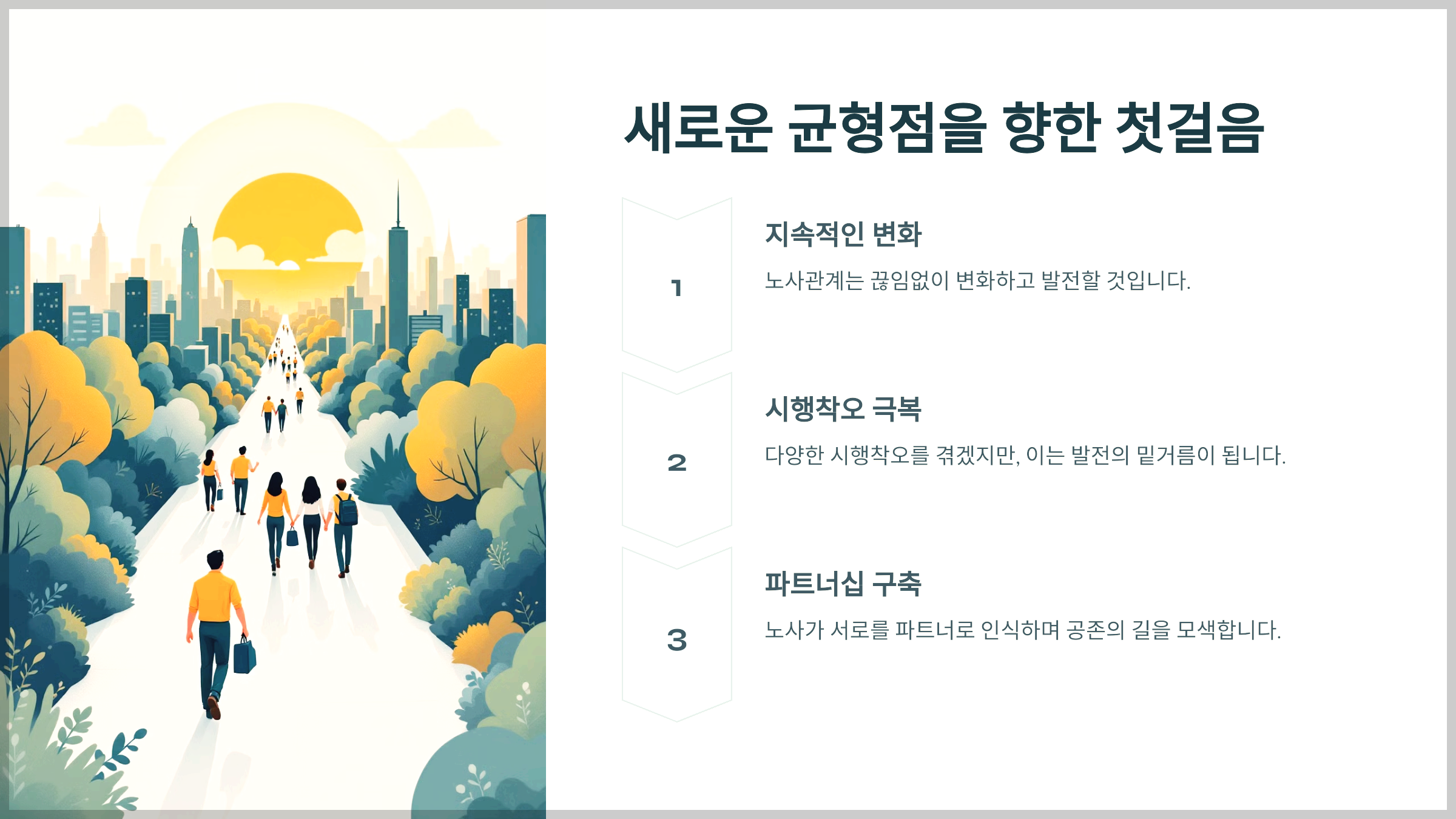 새로운 균형점을 향한 첫걸음

1

지속적인 변화

노사관계는 끊임없이 변화하고 발전할 것입니다.

2

시행착오 극복

다양한 시행착오를 겪겠지만, 이는 발전의 밑거름이 됩니다.

3

파트너십 구축

노사가 서로를 파트너로 인식하며 공존의 길을 모색합니다.